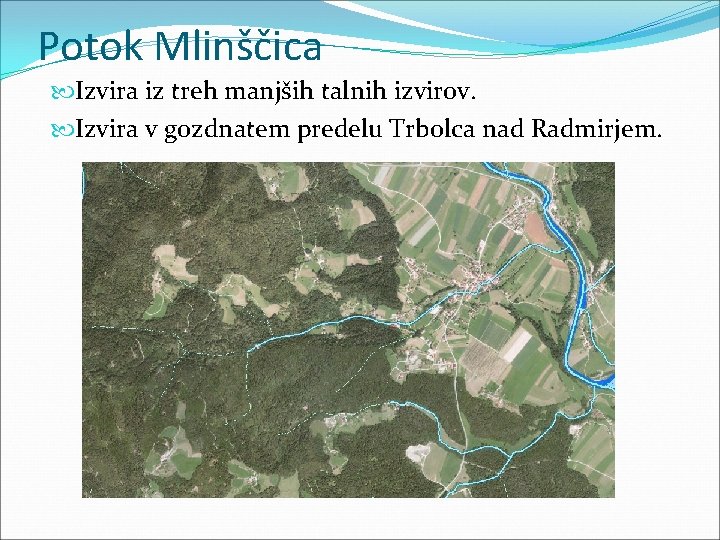 Potok Mlinščica

Izvira iz treh manjših talnih izvirov.

Izvira v gozdnatem predelu Trbolca nad Radmirjem.